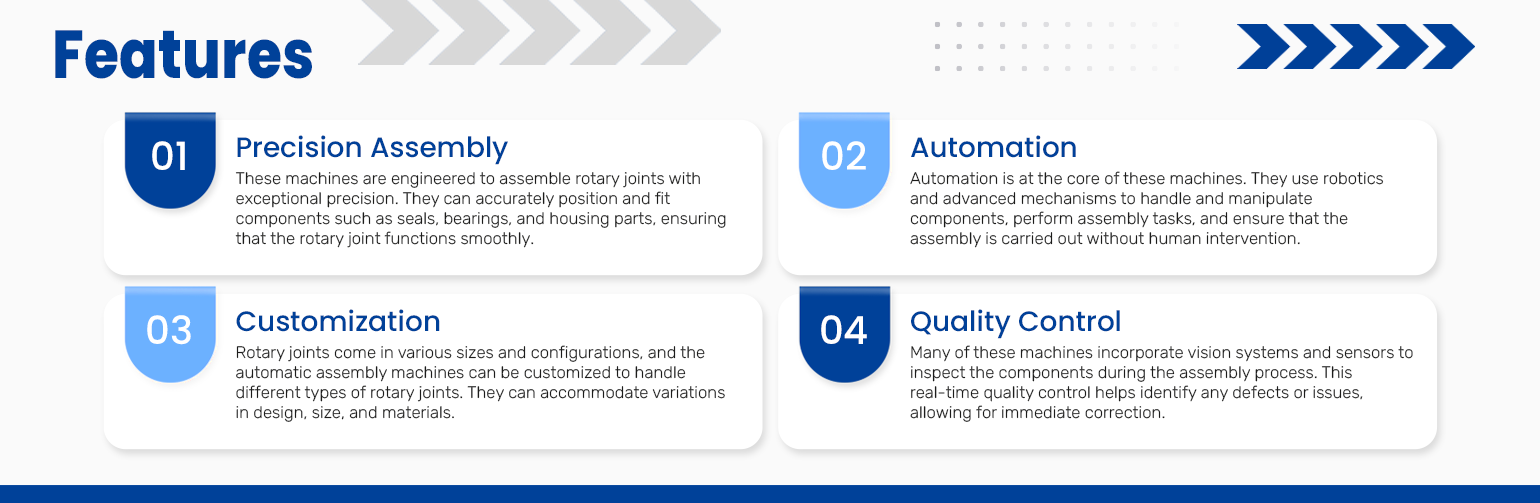 Features

01
Precision Assembly
These machines are engineered to assemble rotary joints with exceptional precision. They can accurately position and fit components such as seals, bearings, and housing parts, ensuring that the rotary joint functions smoothly.

02
Automation
Automation is at the core of these machines. They use robotics and advanced mechanisms to handle and manipulate components, perform assembly tasks, and ensure that the assembly is carried out without human intervention.

03
Customization
Rotary joints come in various sizes and configurations, and the automatic assembly machines can be customized to handle different types of rotary joints. They can accommodate variations in design, size, and materials.

04
Quality Control
Many of these machines incorporate vision systems and sensors to inspect the components during the assembly process. This real-time quality control helps identify any defects or issues, allowing for immediate correction.